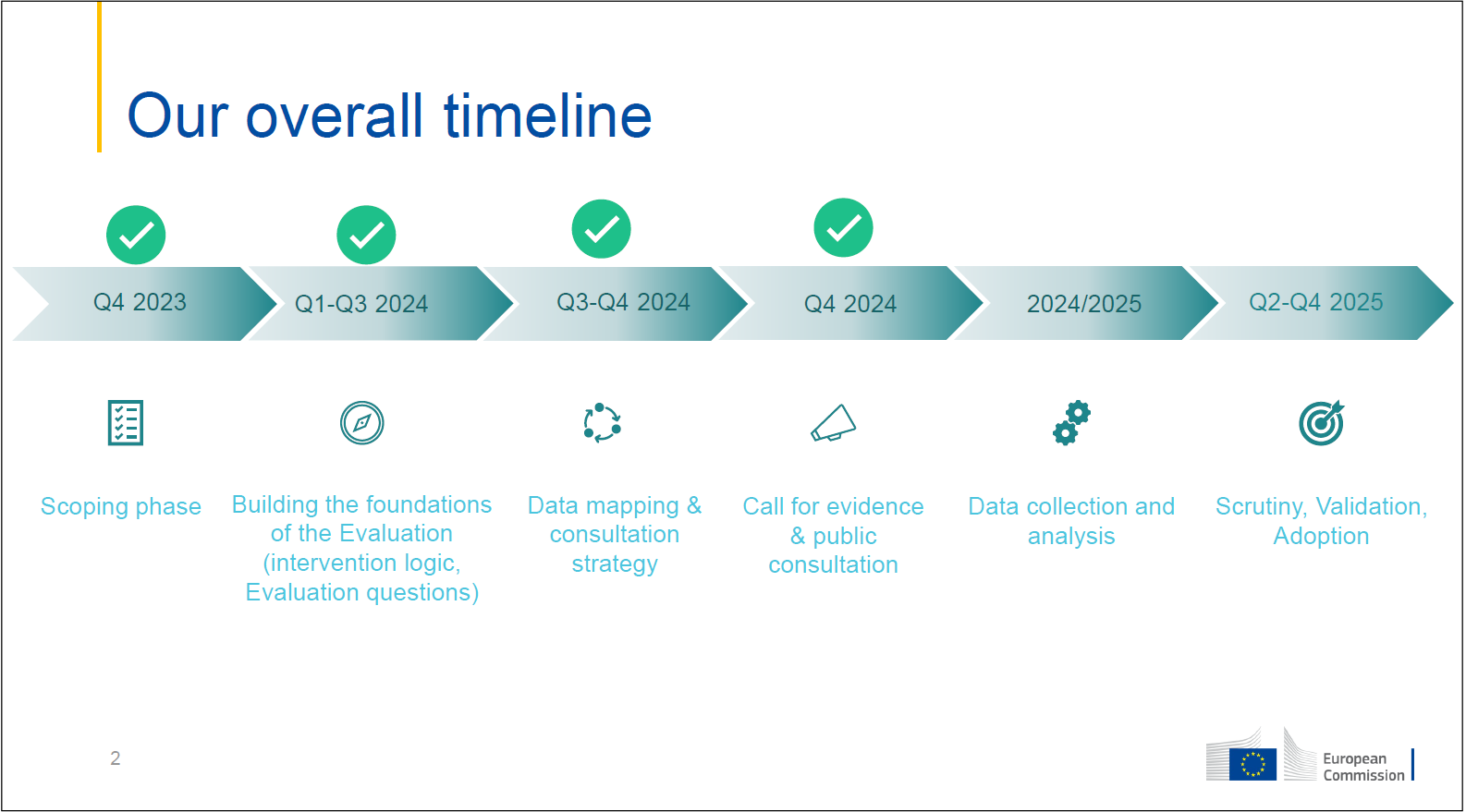 Our overall timeline

Q4 2023

Q1-Q3 2024

Q3-Q4 2024

Q4 2024

2024/2025

Q2-Q4 2025

Scoping phase

Building the foundations of the Evaluation (intervention logic, Evaluation questions)

Data mapping & consultation strategy

Call for evidence & public consultation

Data collection and analysis

Scrutiny, Validation, Adoption

2

European Commission